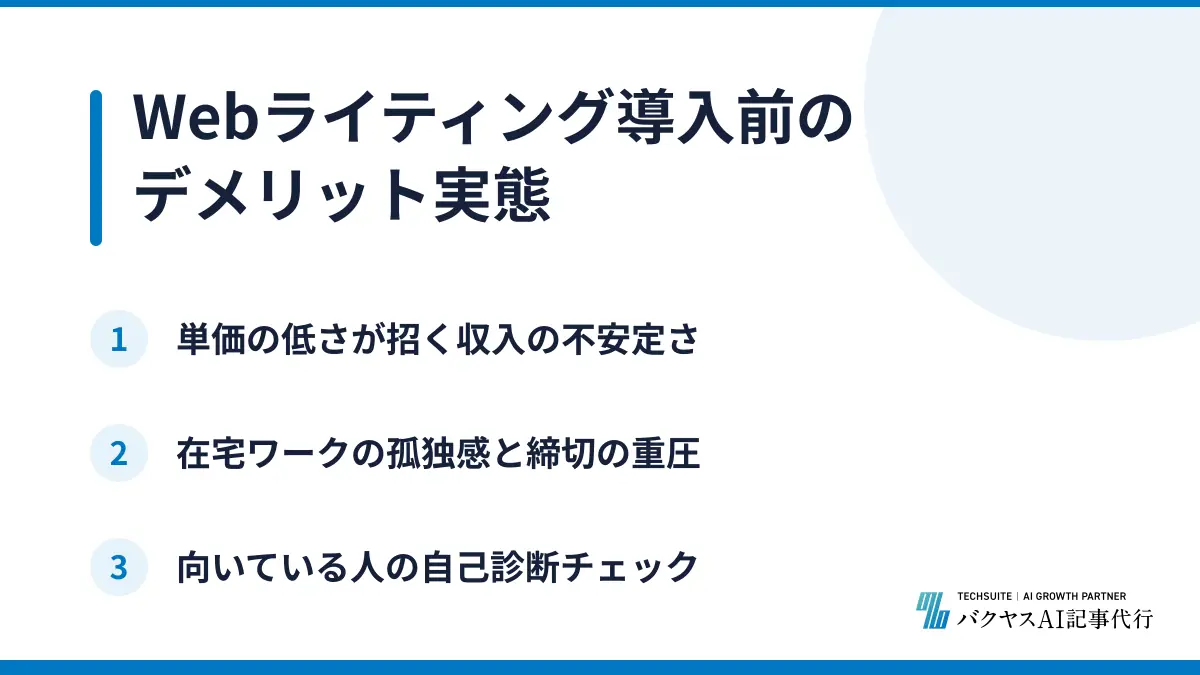 Webライティング導入前のデメリット実態

1 単価の低さが招く収入の不安定さ

2 在宅ワークの孤独感と締切の重圧

3 向いている人の自己診断チェック

TECHSUITE | AI GROWTH PARTNER
バクヤスAI記事代行